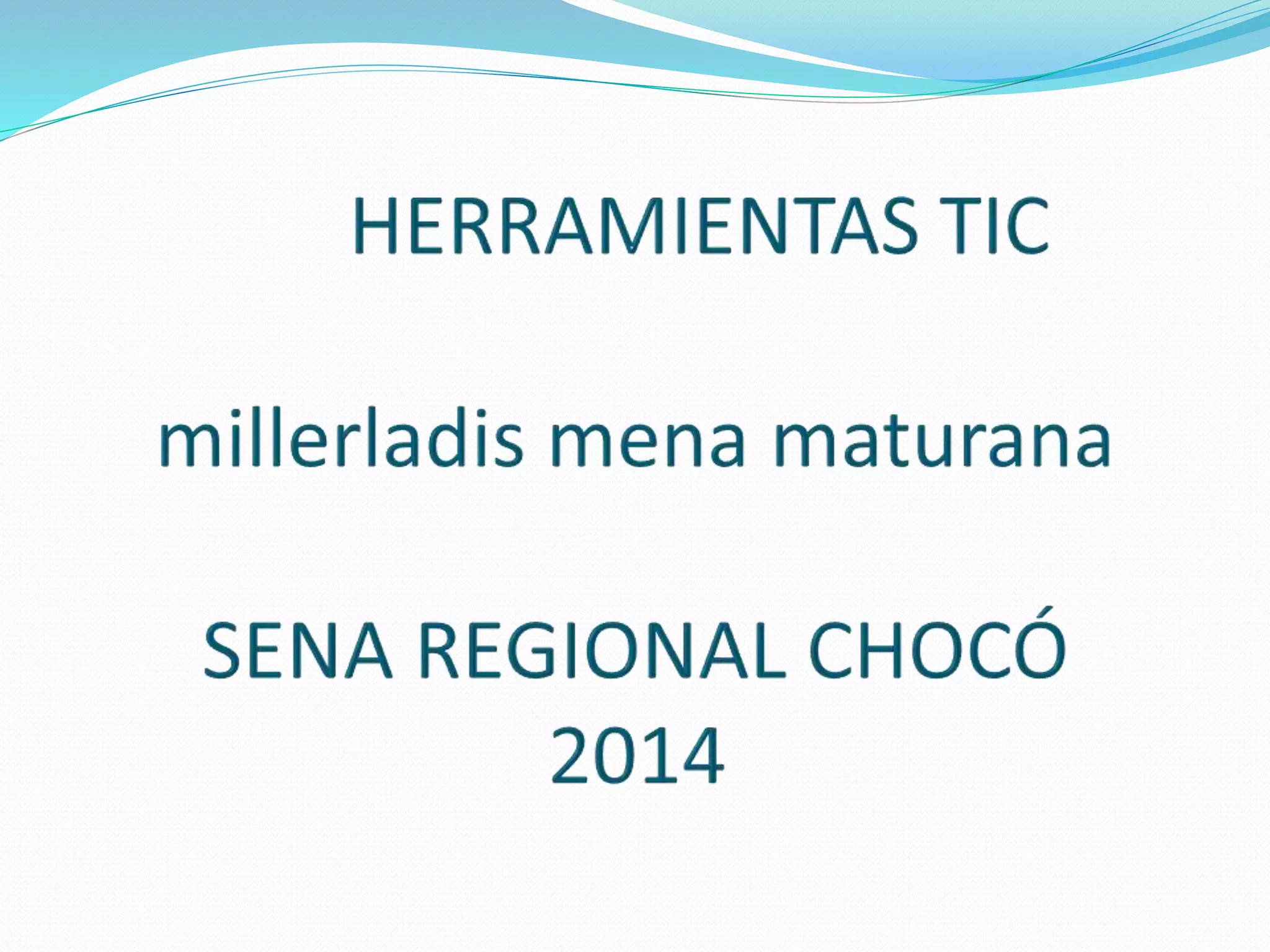 HERRAMIENTAS TIC

millerladis mena maturana

SENA REGIONAL CHOCÓ
2014